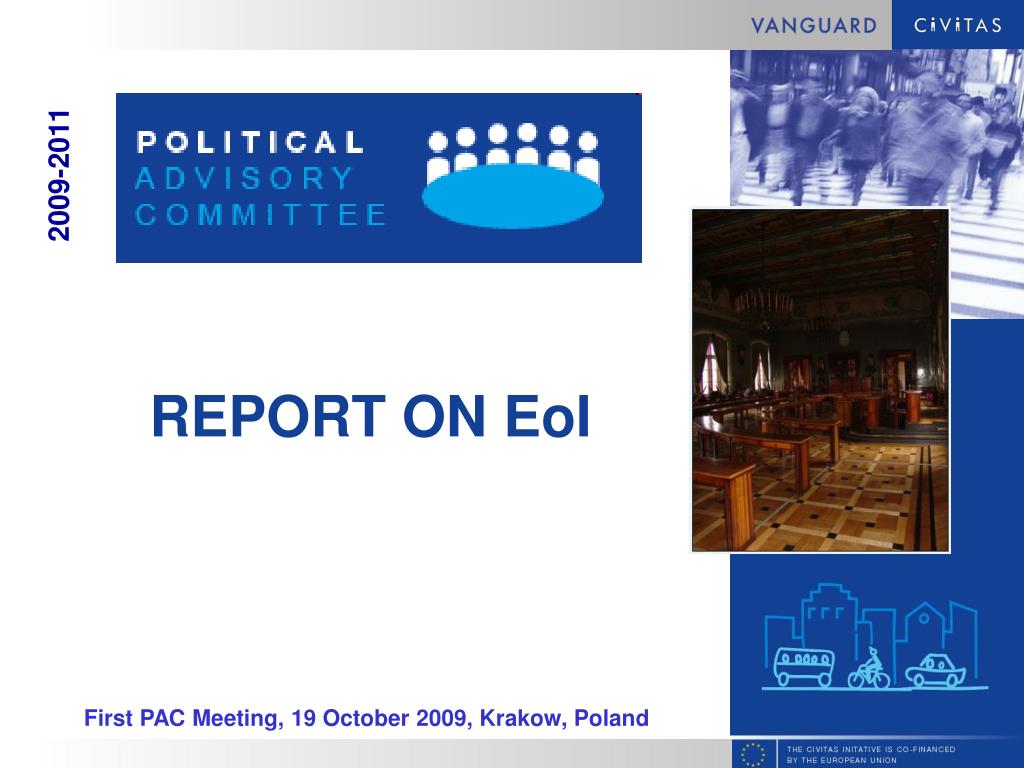 VANGUARD
CiViTAS

2009-2011

POLITICAL
ADVISORY
COMMITTEE

REPORT ON EoI

First PAC Meeting, 19 October 2009, Krakow, Poland

THE CIVITAS INITATIVE IS CO-FINANCED BY THE EUROPEAN UNION